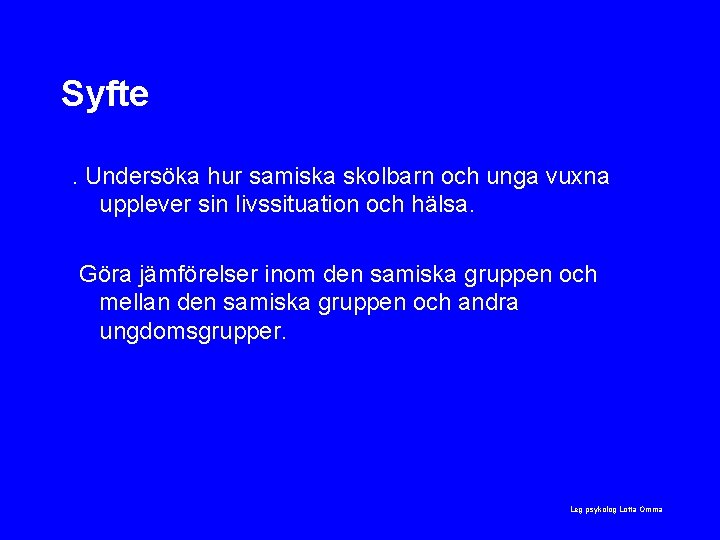 Syfte

. Undersöka hur samiska skolbarn och unga vuxna upplever sin livssituation och hälsa.

Göra jämförelser inom den samiska gruppen och mellan den samiska gruppen och andra ungdomsgrupper.

Leg psykolog Lotta Omma